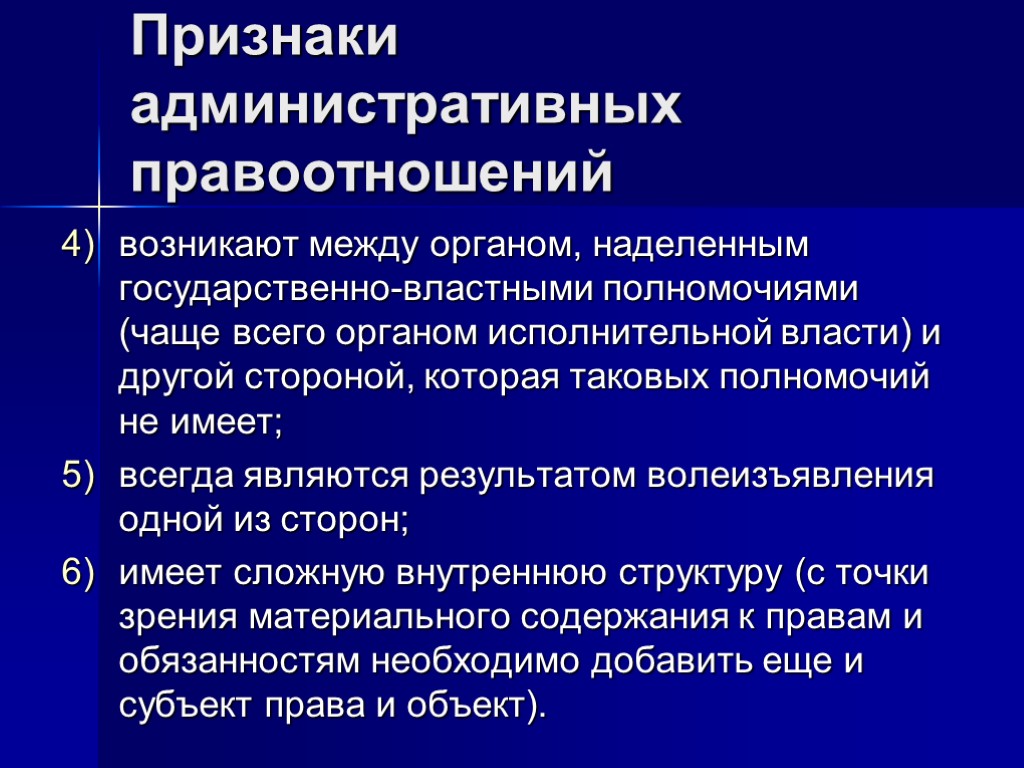 Признаки административных правоотношений

4) возникают между органом, наделенным государственно-властными полномочиями (чаще всего органом исполнительной власти) и другой стороной, которая таковых полномочий не имеет;

5) всегда являются результатом волеизъявления одной из сторон;

6) имеет сложную внутреннюю структуру (с точки зрения материального содержания к правам и обязанностям необходимо добавить еще и субъект права и объект).